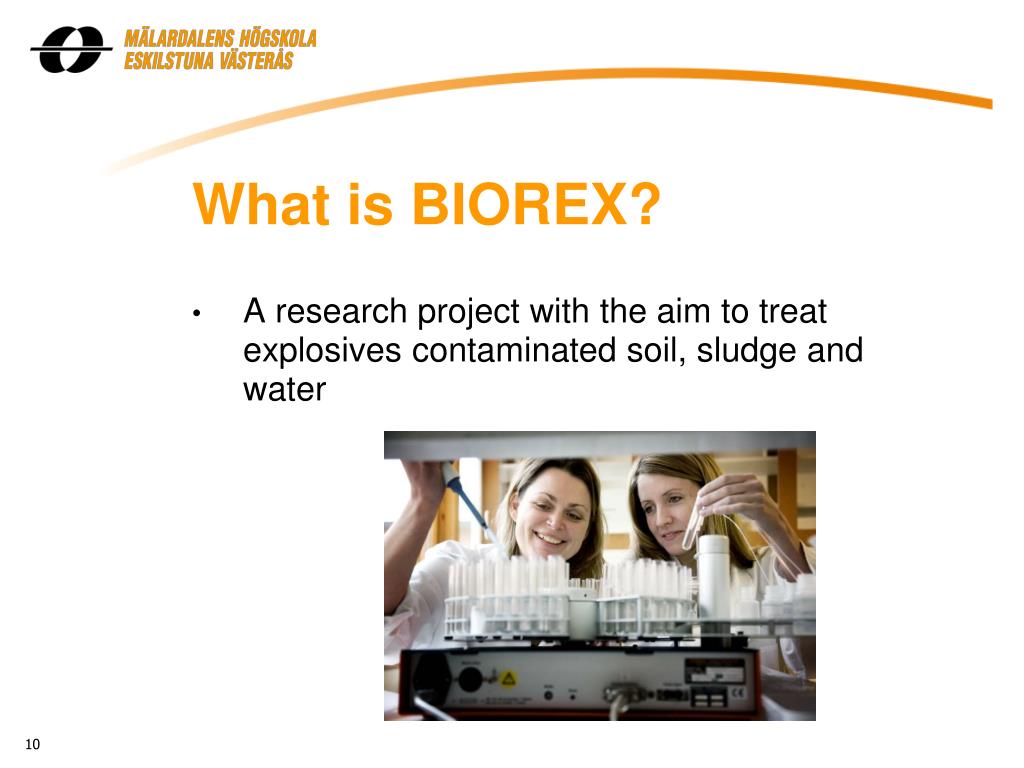 MÄLARDALENS HÖGSKOLA
ESKILSTUNA VÄSTERÅS

What is BIOREX?

• A research project with the aim to treat explosives contaminated soil, sludge and water

10